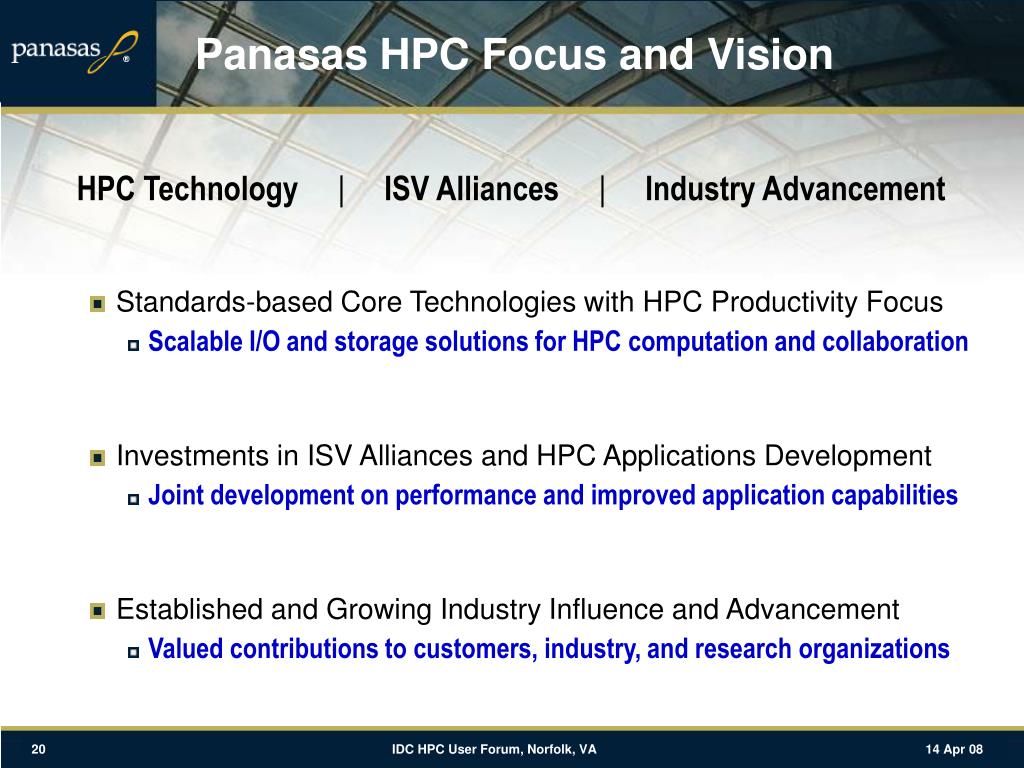 panasas®

Panasas HPC Focus and Vision

HPC Technology | ISV Alliances | Industry Advancement

Standards-based Core Technologies with HPC Productivity Focus

Scalable I/O and storage solutions for HPC computation and collaboration

Investments in ISV Alliances and HPC Applications Development

Joint development on performance and improved application capabilities

Established and Growing Industry Influence and Advancement

Valued contributions to customers, industry, and research organizations

20 IDC HPC User Forum, Norfolk, VA 14 Apr 08